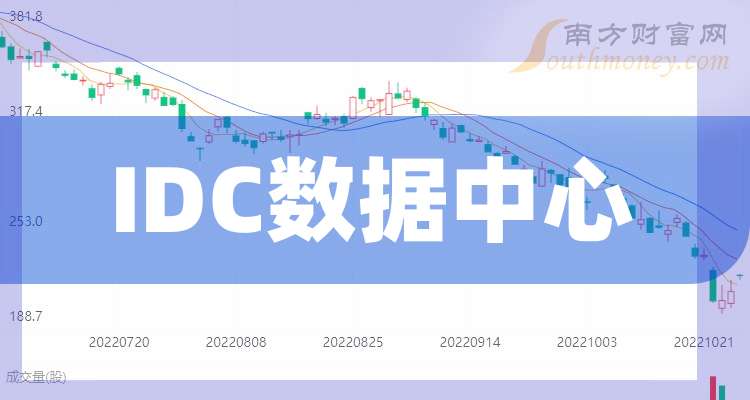 381.8
南方财富网
Southmoney.com
317.4
IDC数据中心
253.0
188.7
20220720
20220808
20220825
20220914
20221003
20221021
成交量(股)